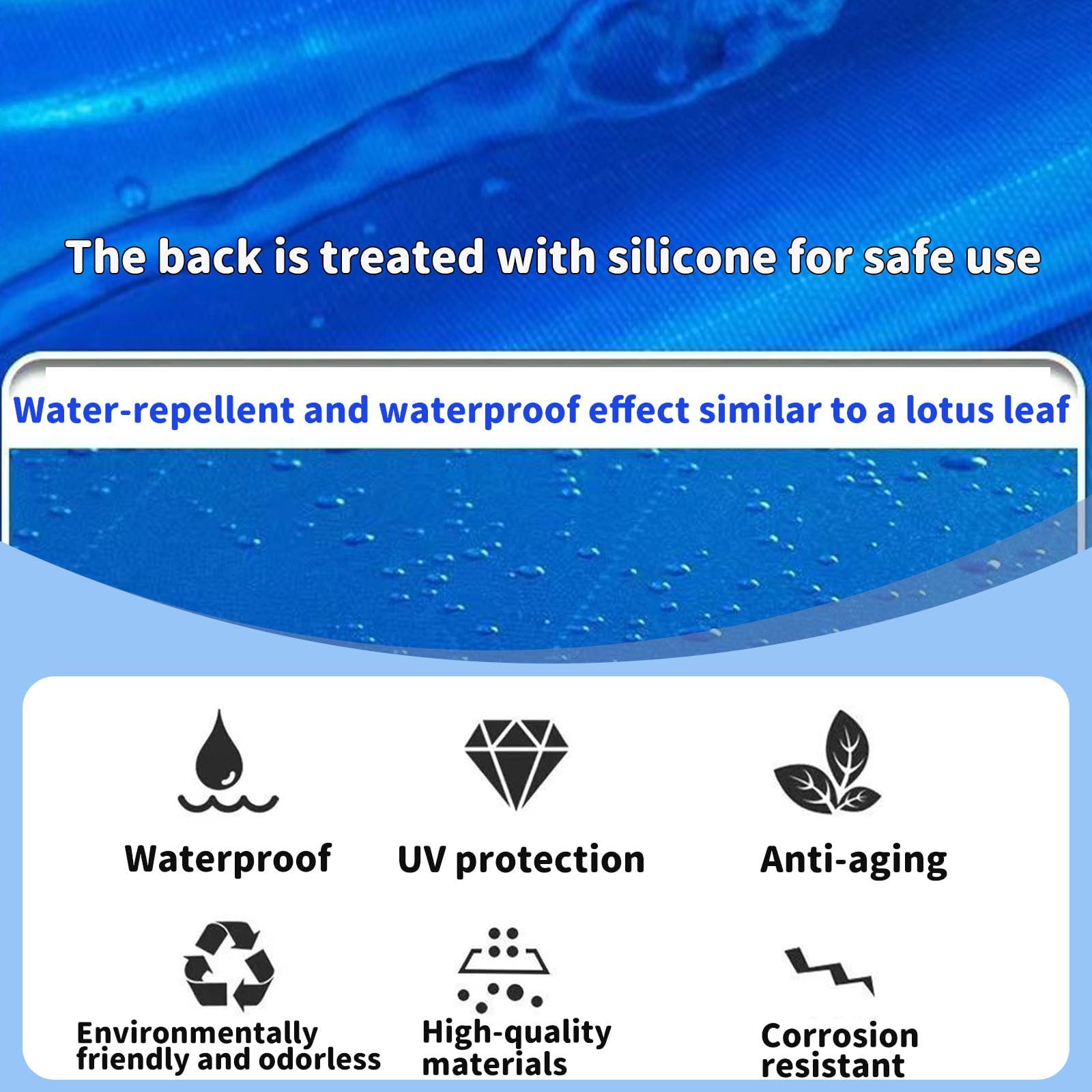 The back is treated with silicone for safe use

Water-repellent and waterproof effect similar to a lotus leaf

Waterproof

UV protection

Anti-aging

Environmentally friendly and odorless

High-quality materials

Corrosion resistant